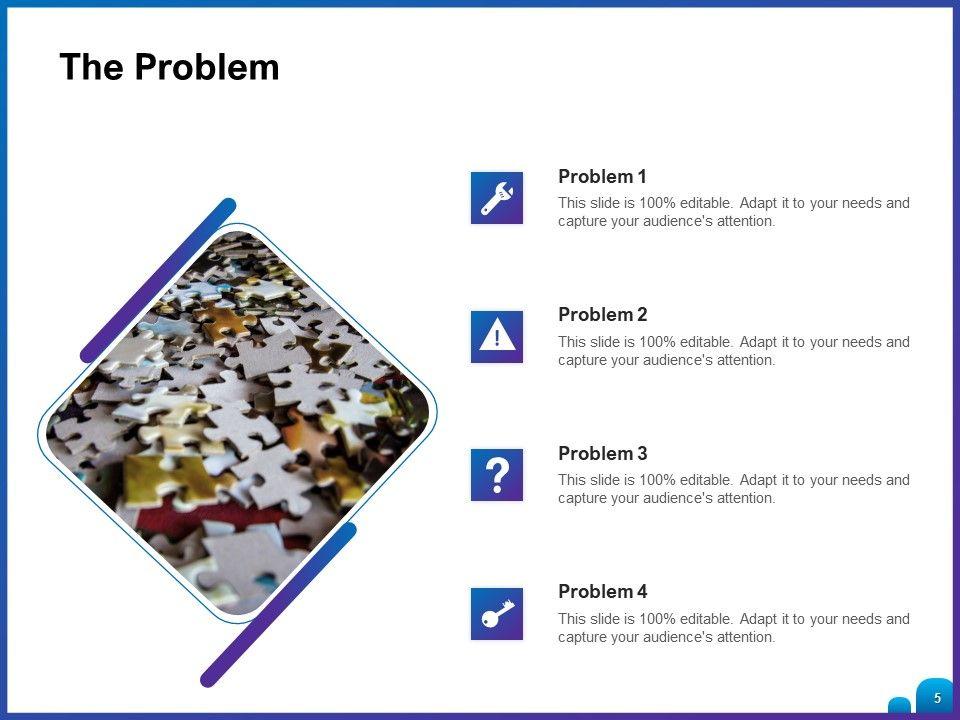 The Problem

Problem 1
This slide is 100% editable. Adapt it to your needs and capture your audience's attention.

Problem 2
This slide is 100% editable. Adapt it to your needs and capture your audience's attention.

Problem 3
This slide is 100% editable. Adapt it to your needs and capture your audience's attention.

Problem 4
This slide is 100% editable. Adapt it to your needs and capture your audience's attention.

5